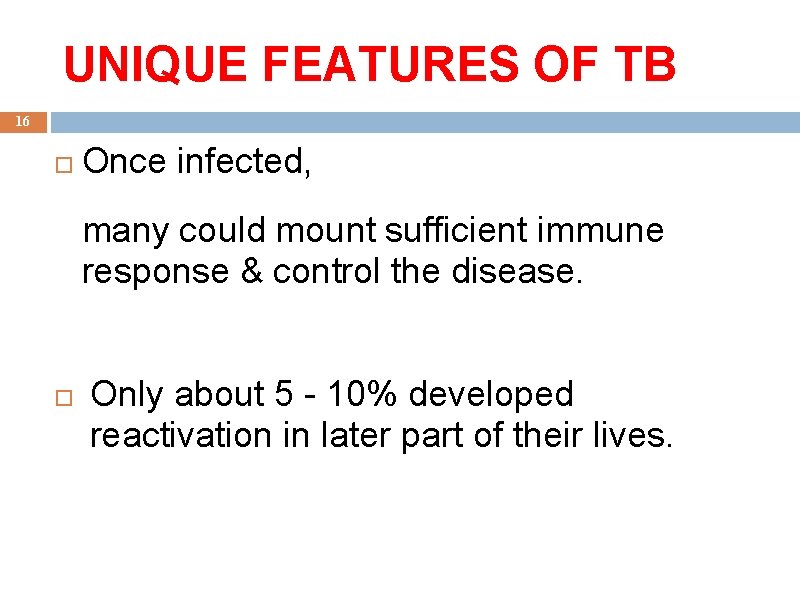 UNIQUE FEATURES OF TB

16

Once infected,

many could mount sufficient immune response & control the disease.

Only about 5 - 10% developed reactivation in later part of their lives.